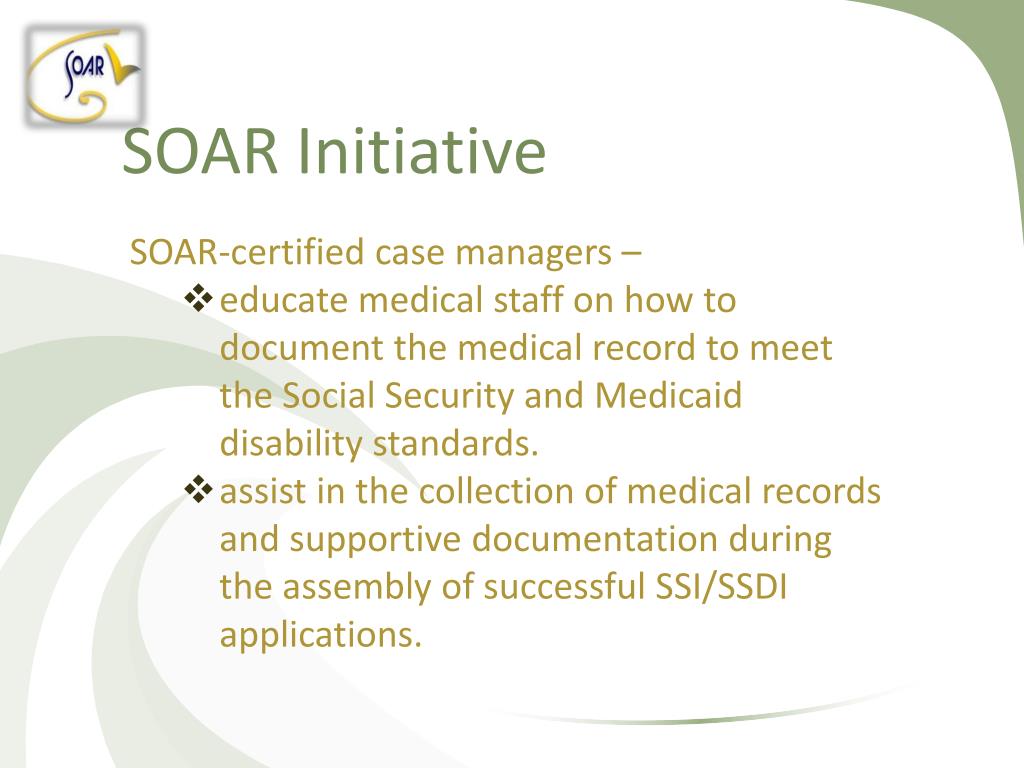 SOAR

SOAR Initiative

SOAR-certified case managers –

❖ educate medical staff on how to document the medical record to meet the Social Security and Medicaid disability standards.

❖ assist in the collection of medical records and supportive documentation during the assembly of successful SSI/SSDI applications.